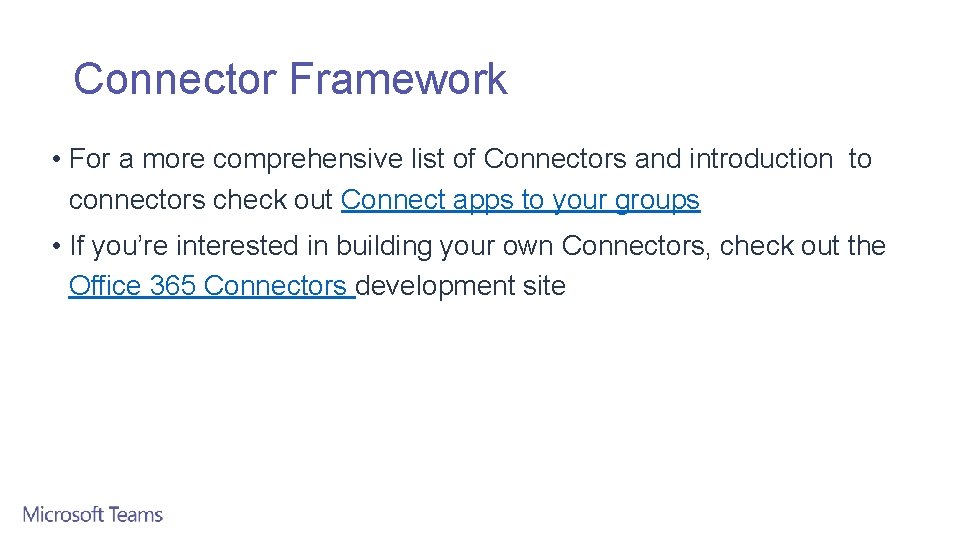 Connector Framework

• For a more comprehensive list of Connectors and introduction to connectors check out Connect apps to your groups

• If you’re interested in building your own Connectors, check out the Office 365 Connectors development site

Microsoft Teams